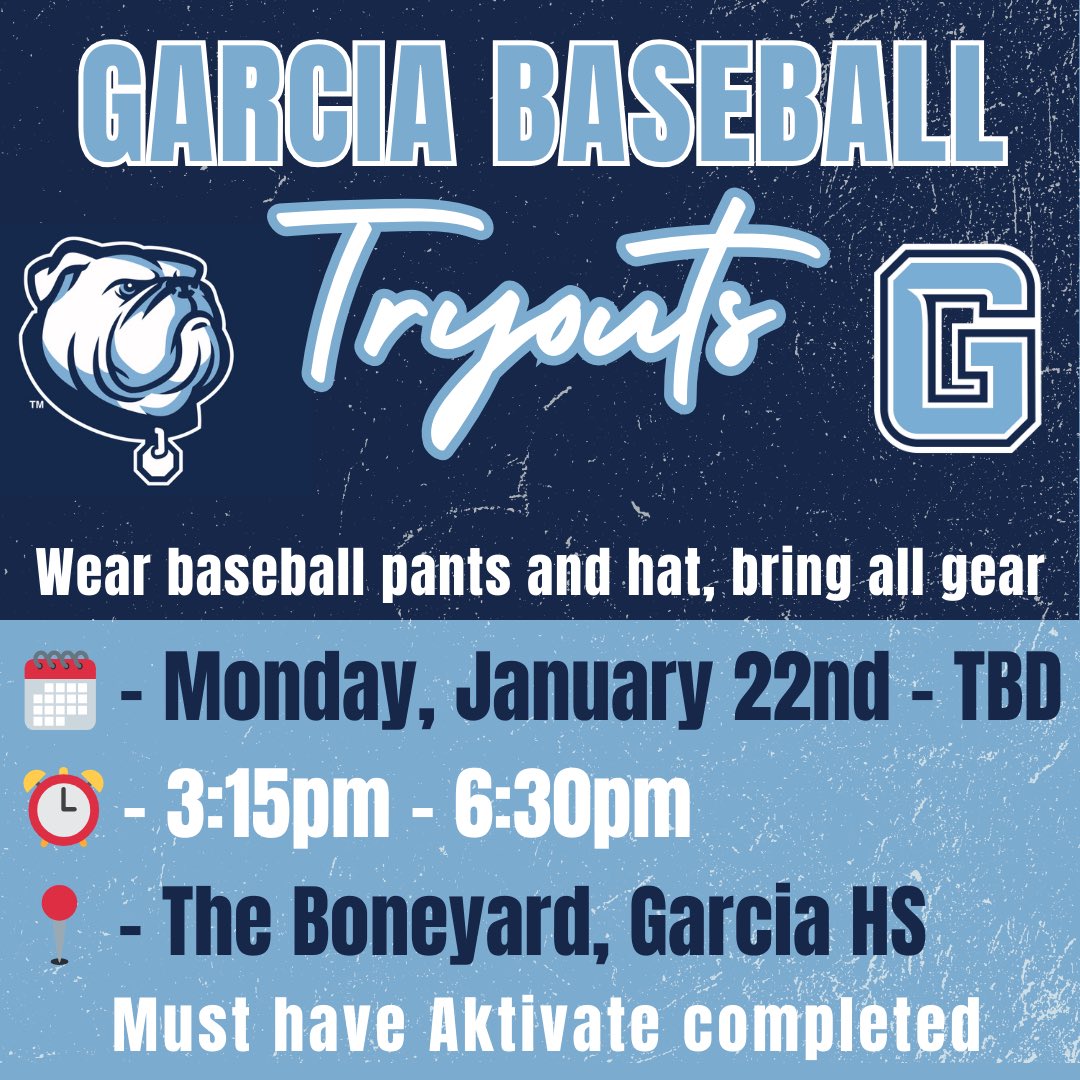 GARCIA BASEBALL

Tryouts

™

G

Wear baseball pants and hat, bring all gear

- Monday, January 22nd - TBD

- 3:15pm - 6:30pm

- The Boneyard, Garcia HS

Must have Aktivate completed